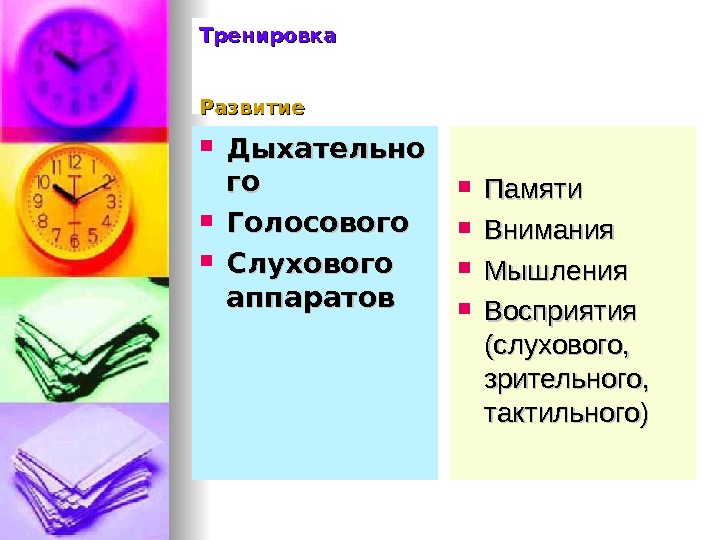 Тренировка

Развитие

- Дыхательного
- Голосового
- Слухового аппаратов

- Памяти
- Внимания
- Мышления
- Восприятия (слухового, зрительного, тактильного)